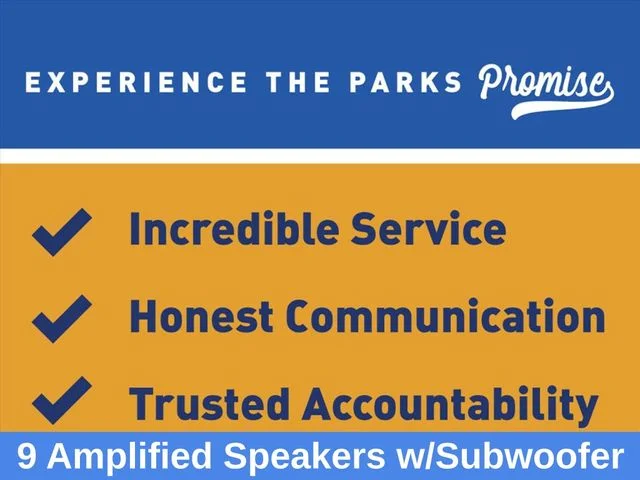 EXPERIENCE THE PARKS Promise

✓ Incredible Service

✓ Honest Communication

✓ Trusted Accountability

9 Amplified Speakers w/Subwoofer